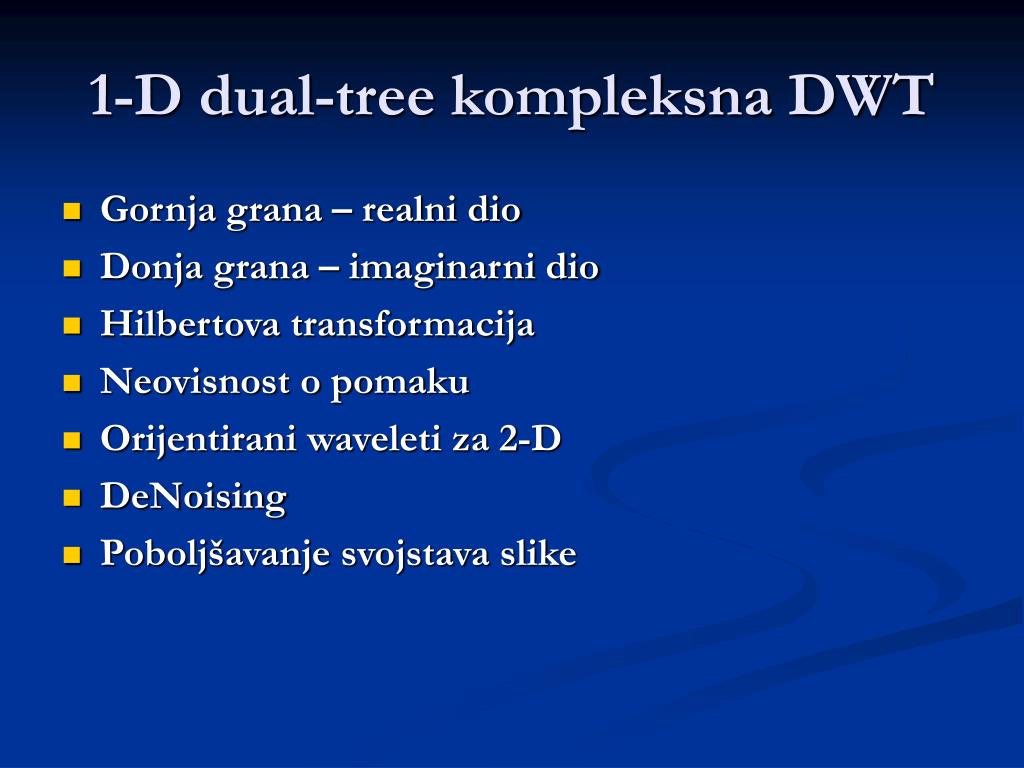 1-D dual-tree kompleksna DWT

- Gornja grana – realni dio
- Donja grana – imaginarni dio
- Hilbertova transformacija
- Neovisnost o pomaku
- Orijentirani waveleti za 2-D
- DeNoising
- Poboljšavanje svojstava slike